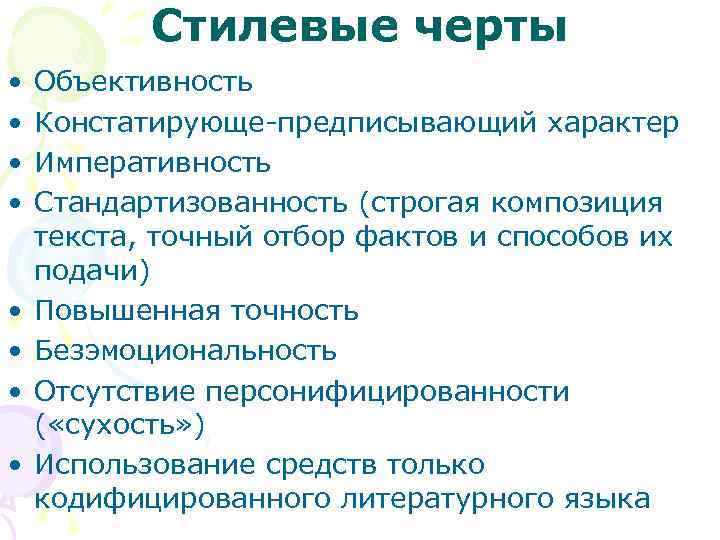 Стилевые черты

• Объективность
• Констатирующе-предписывающий характер
• Императивность
• Стандартизованность (строгая композиция текста, точный отбор фактов и способов их подачи)
• Повышенная точность
• Безэмоциональность
• Отсутствие персонифицированности («сухость»)
• Использование средств только кодифицированного литературного языка